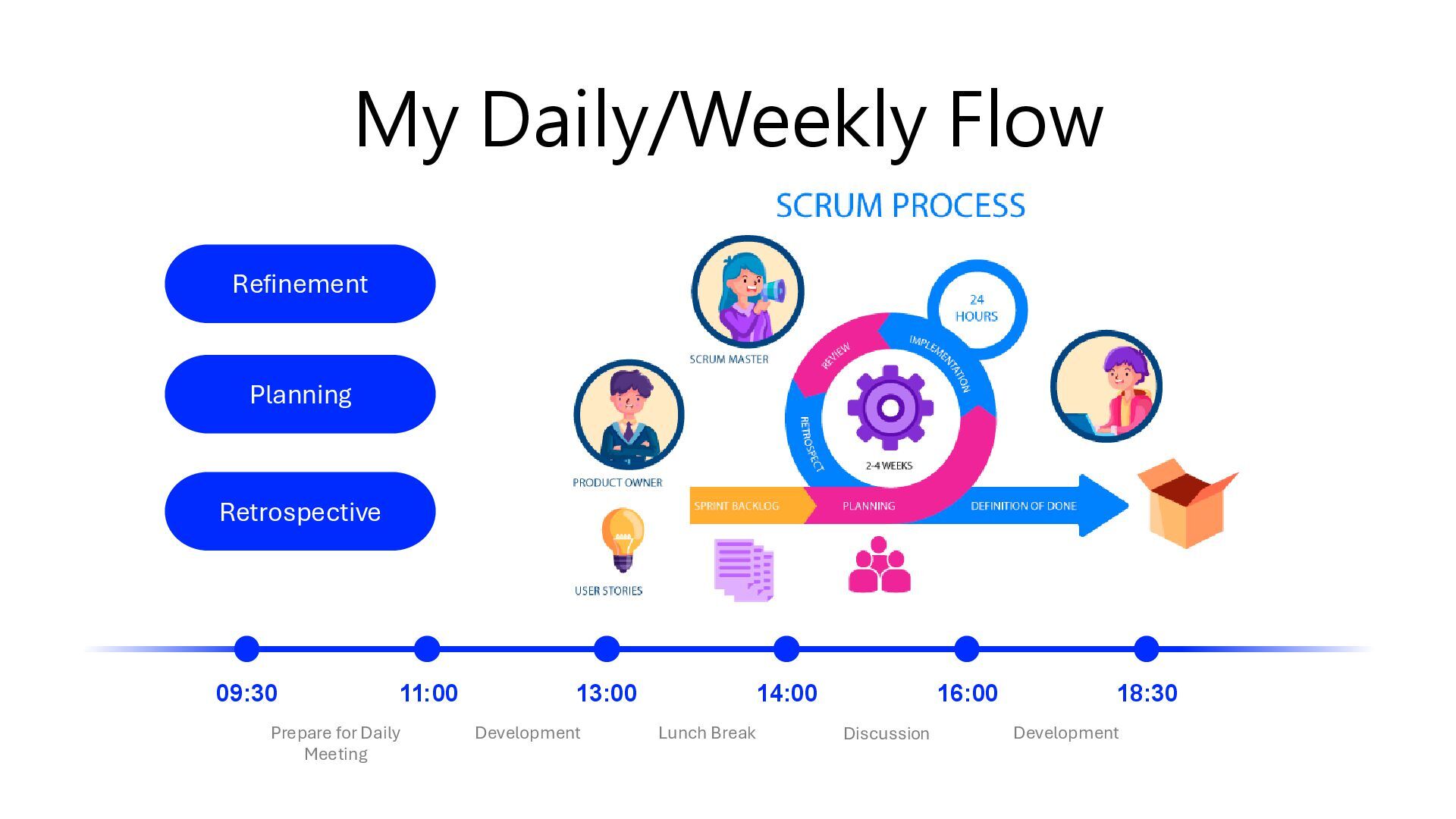 My Daily/Weekly Flow

Refinement

Planning

Retrospective

SCRUM PROCESS

SCRUM MASTER

24 HOURS

REVIEW

IMPLEMENTATION

RETROSPECT

2-4 WEEKS

PRODUCT OWNER

SPRINT BACKLOG

PLANNING

DEFINITION OF DONE

USER STORIES

09:30

11:00

13:00

14:00

16:00

18:30

Prepare for Daily Meeting

Development

Lunch Break

Discussion

Development